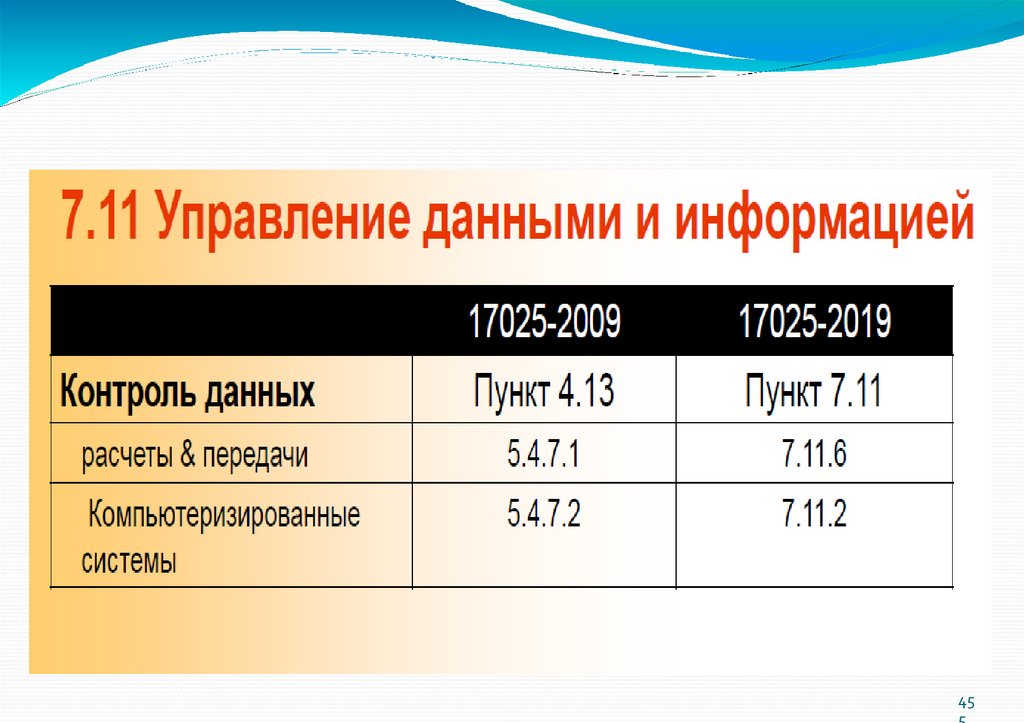 7.11 Управление данными и информацией

| | 17025-2009 | 17025-2019 |
|---|---|---|
| Контроль данных | Пункт 4.13 | Пункт 7.11 |
| расчеты & передачи | 5.4.7.1 | 7.11.6 |
| Компьютеризированные системы | 5.4.7.2 | 7.11.2 |

45
5